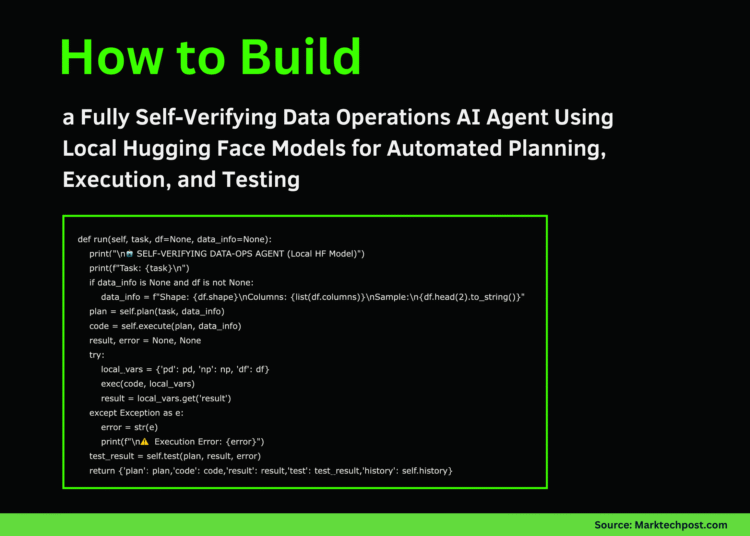 How to Build

a Fully Self-Verifying Data Operations AI Agent Using Local Hugging Face Models for Automated Planning, Execution, and Testing

def run(self, task, df=None, data_info=None):
    print("\n🤖 SELF-VERIFYING DATA-OPS AGENT (Local HF Model)")
    print(f"Task: {task}\n")
    if data_info is None and df is not None:
        data_info = f"Shape: {df.shape}\nColumns: {list(df.columns)}\nSample:\n{df.head(2).to_string()}"
    plan = self.plan(task, data_info)
    code = self.execute(plan, data_info)
    result, error = None, None
    try:
        local_vars = {'pd': pd, 'np': np, 'df': df}
        exec(code, local_vars)
        result = local_vars.get('result')
    except Exception as e:
        error = str(e)
        print(f"\n⚠️ Execution Error: {error}")
    test_result = self.test(plan, result, error)
    return {'plan': plan,'code': code,'result': result,'test': test_result,'history': self.history}

Source: Marktechpost.com